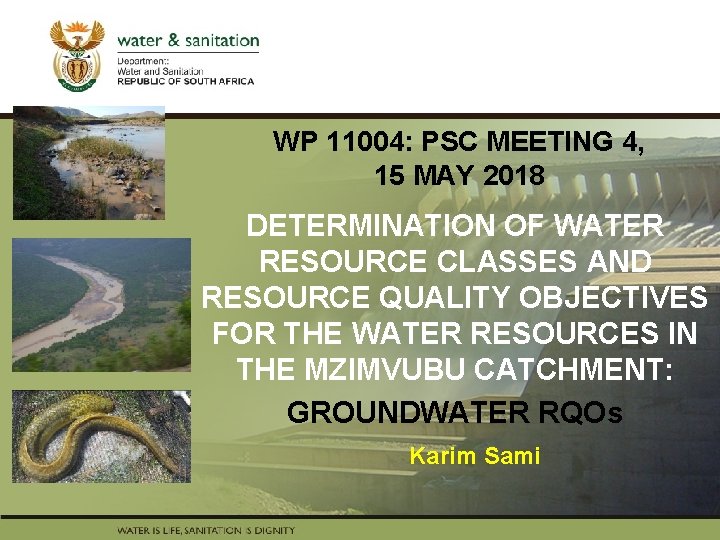 water & sanitation

Department:
Water and Sanitation
REPUBLIC OF SOUTH AFRICA

WP 11004: PSC MEETING 4, 15 MAY 2018

DETERMINATION OF WATER RESOURCE CLASSES AND RESOURCE QUALITY OBJECTIVES FOR THE WATER RESOURCES IN THE MZIMVUBU CATCHMENT:

GROUNDWATER RQOs

Karim Sami

WATER IS LIFE, SANITATION IS DIGNITY